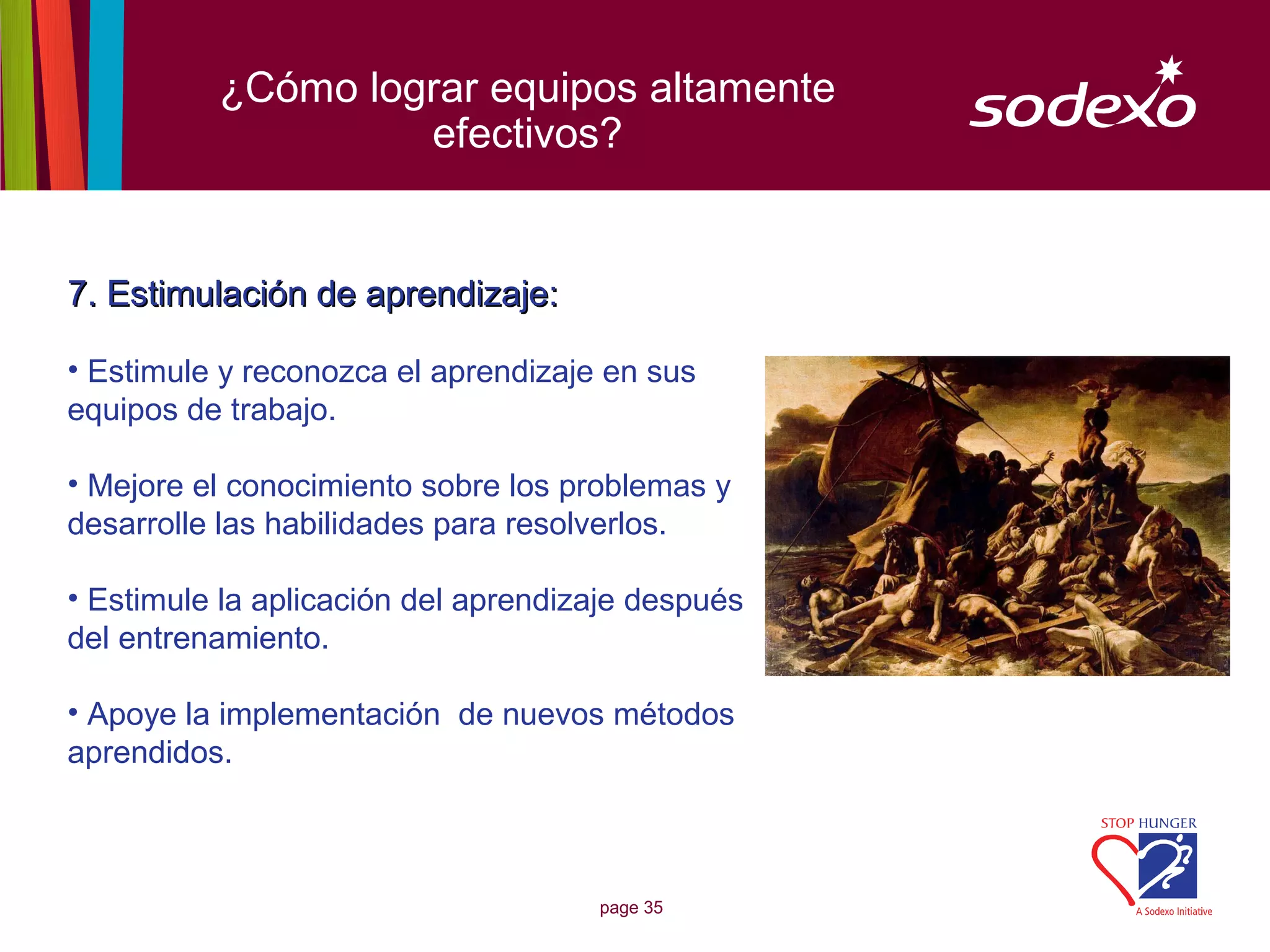 ¿Cómo lograr equipos altamente efectivos?

sodexo

7. Estimulación de aprendizaje:

• Estimule y reconozca el aprendizaje en sus equipos de trabajo.

• Mejore el conocimiento sobre los problemas y desarrolle las habilidades para resolverlos.

• Estimule la aplicación del aprendizaje después del entrenamiento.

• Apoye la implementación de nuevos métodos aprendidos.

page 35

STOP HUNGER
A Sodexo Initiative